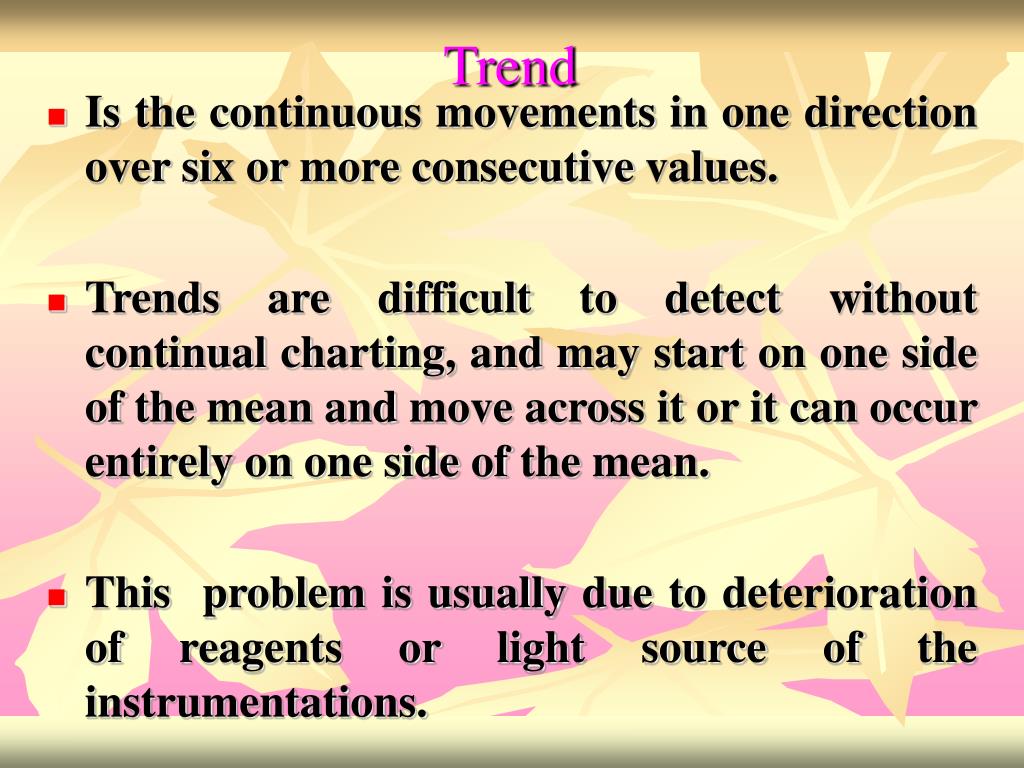 Trend

Is the continuous movements in one direction over six or more consecutive values.

Trends are difficult to detect without continual charting, and may start on one side of the mean and move across it or it can occur entirely on one side of the mean.

This problem is usually due to deterioration of reagents or light source of the instrumentations.